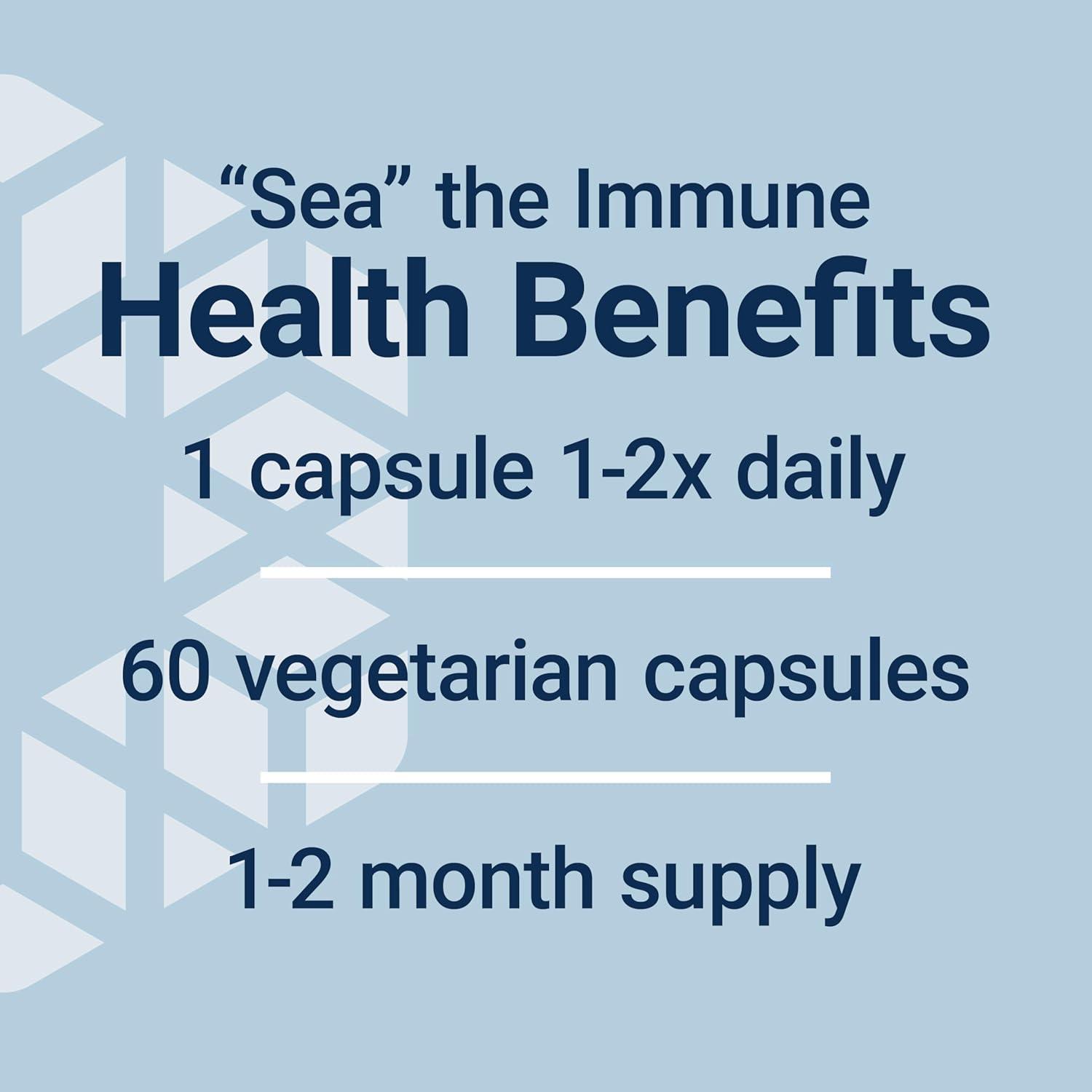 “Sea” the Immune
Health Benefits

1 capsule 1-2x daily

60 vegetarian capsules

1-2 month supply